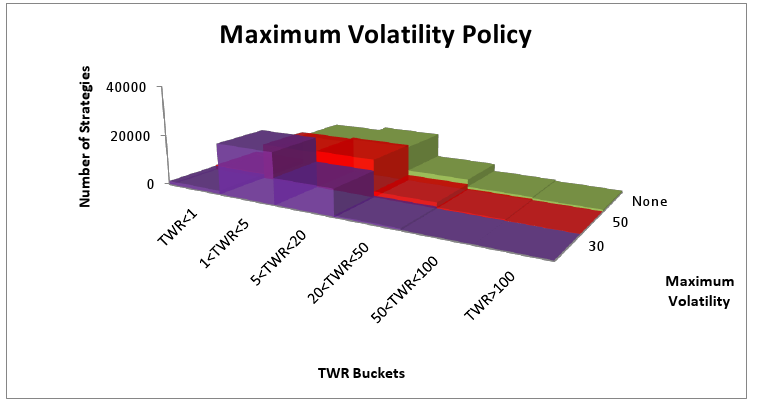 Maximum Volatility Policy

Number of Strategies

40000

20000

0

TWR<1

1<TWR<5

5<TWR<20

20<TWR<50

50<TWR<100

TWR>100

None

50

30

Maximum Volatility

TWR Buckets